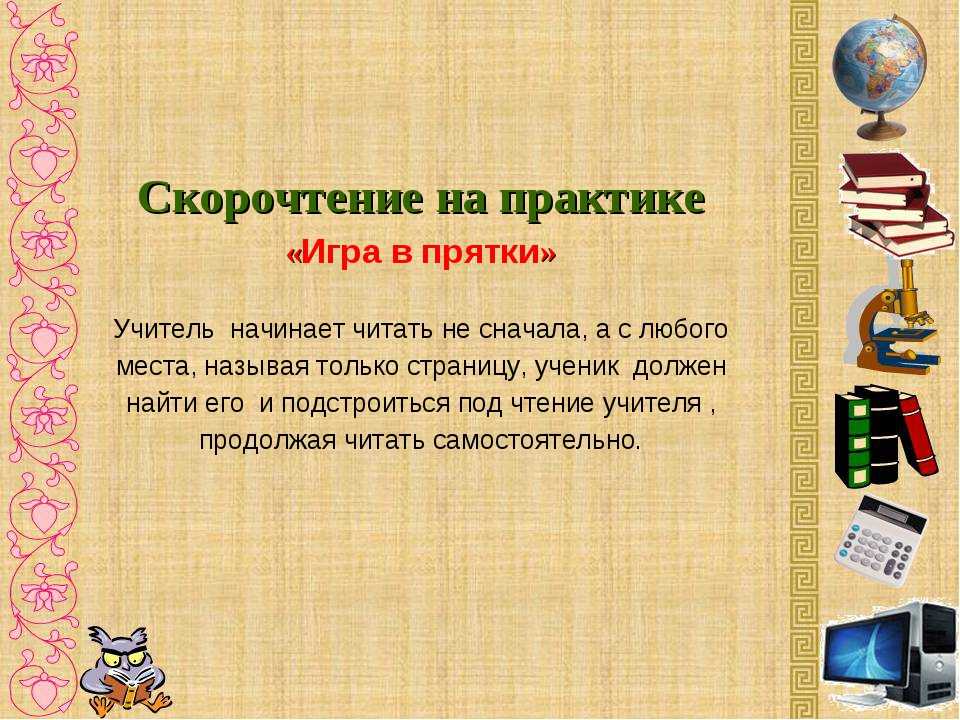 Скорочтение на практике
«Игра в прятки»

Учитель начинает читать не сначала, а с любого места, называя только страницу, ученик должен найти его и подстроиться под чтение учителя , продолжая читать самостоятельно.